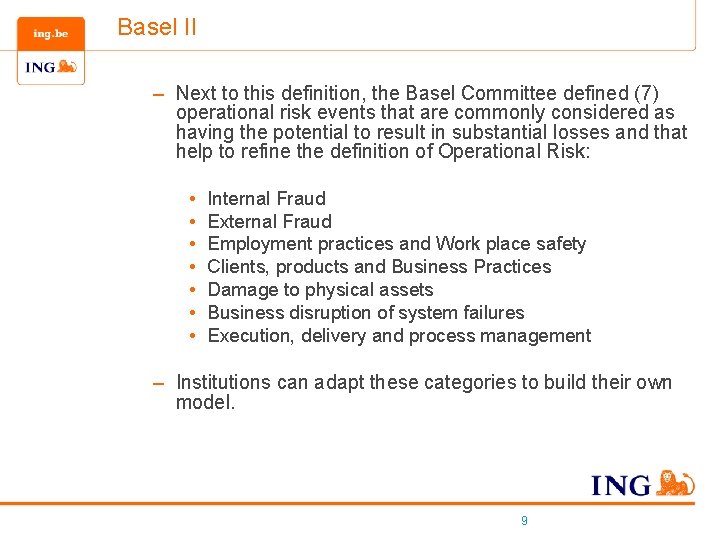 ing.be

ING

Basel II

– Next to this definition, the Basel Committee defined (7) operational risk events that are commonly considered as having the potential to result in substantial losses and that help to refine the definition of Operational Risk:

• Internal Fraud
• External Fraud
• Employment practices and Work place safety
• Clients, products and Business Practices
• Damage to physical assets
• Business disruption of system failures
• Execution, delivery and process management

– Institutions can adapt these categories to build their own model.

ING

9